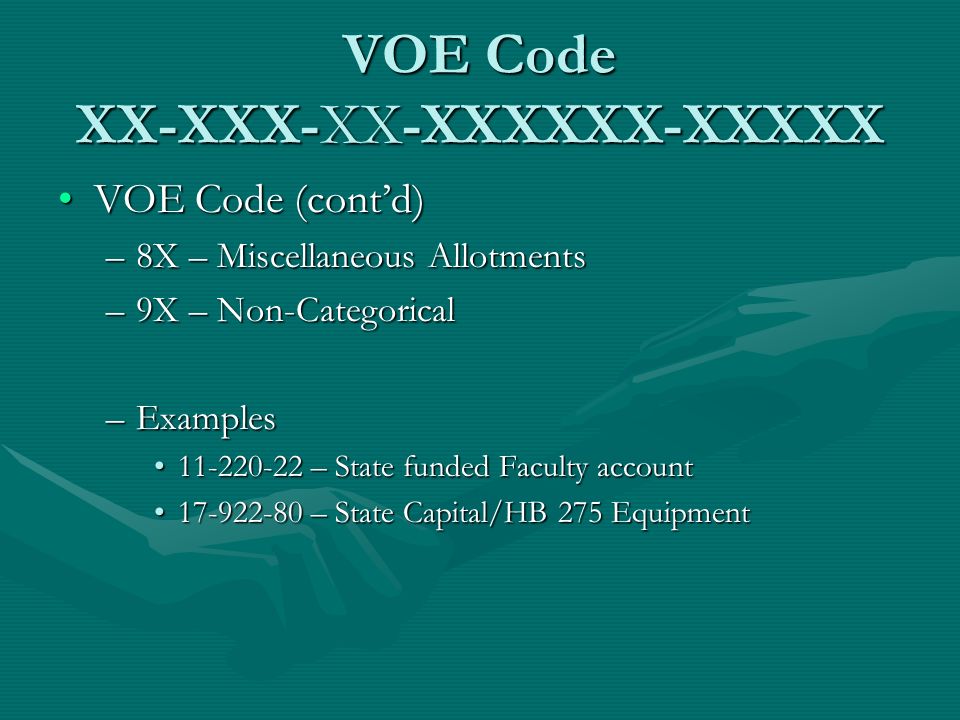 VOE Code
XX-XXX-XX-XXXXXX-XXXXX

• VOE Code (cont'd)
– 8X – Miscellaneous Allotments
– 9X – Non-Categorical

– Examples
• 11-220-22 – State funded Faculty account
• 17-922-80 – State Capital/HB 275 Equipment